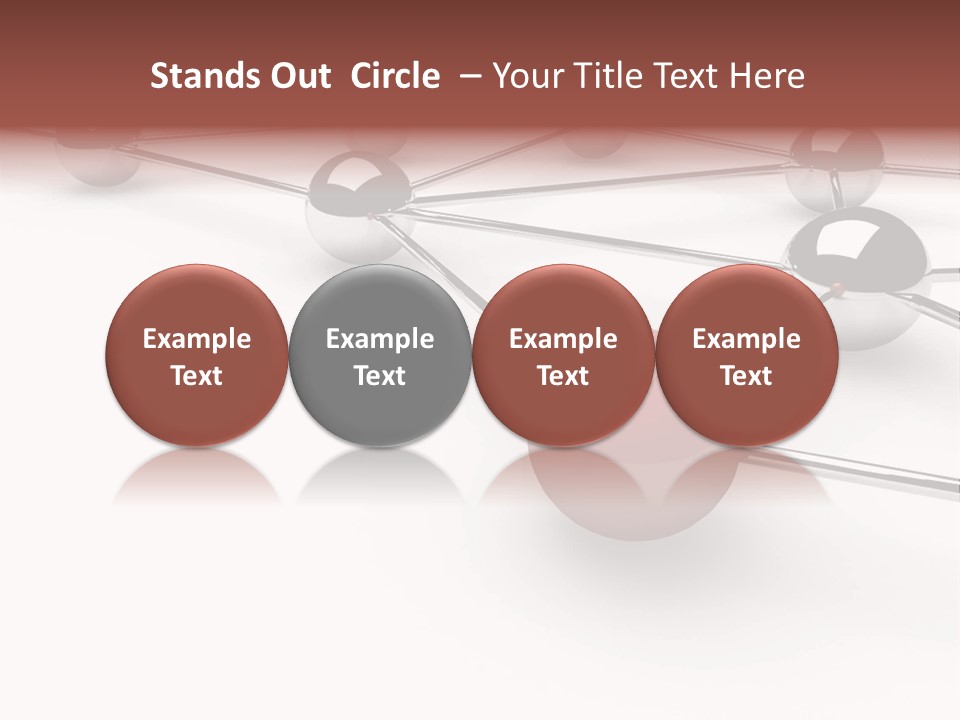 Stands Out Circle – Your Title Text Here

Example Text

Example Text

Example Text

Example Text